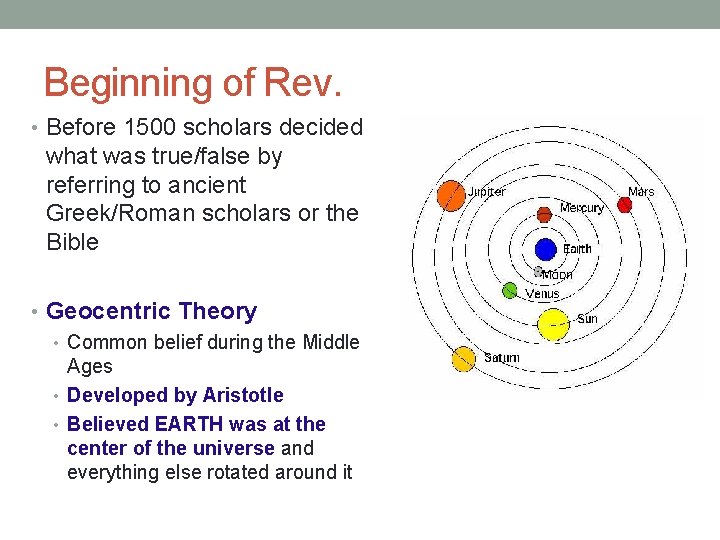 Beginning of Rev.

• Before 1500 scholars decided what was true/false by referring to ancient Greek/Roman scholars or the Bible

• Geocentric Theory
  • Common belief during the Middle Ages
  • Developed by Aristotle
  • Believed EARTH was at the center of the universe and everything else rotated around it

Jupiter
Mars
Mercury
Earth
Moon
Venus
Sun
Saturn